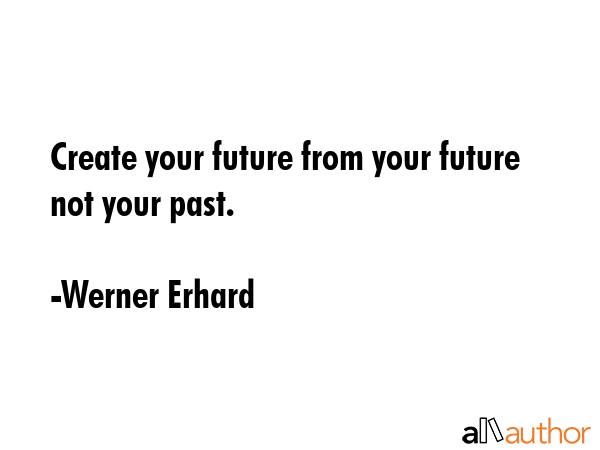 Create your future from your future not your past.

-Werner Erhard

allauthor